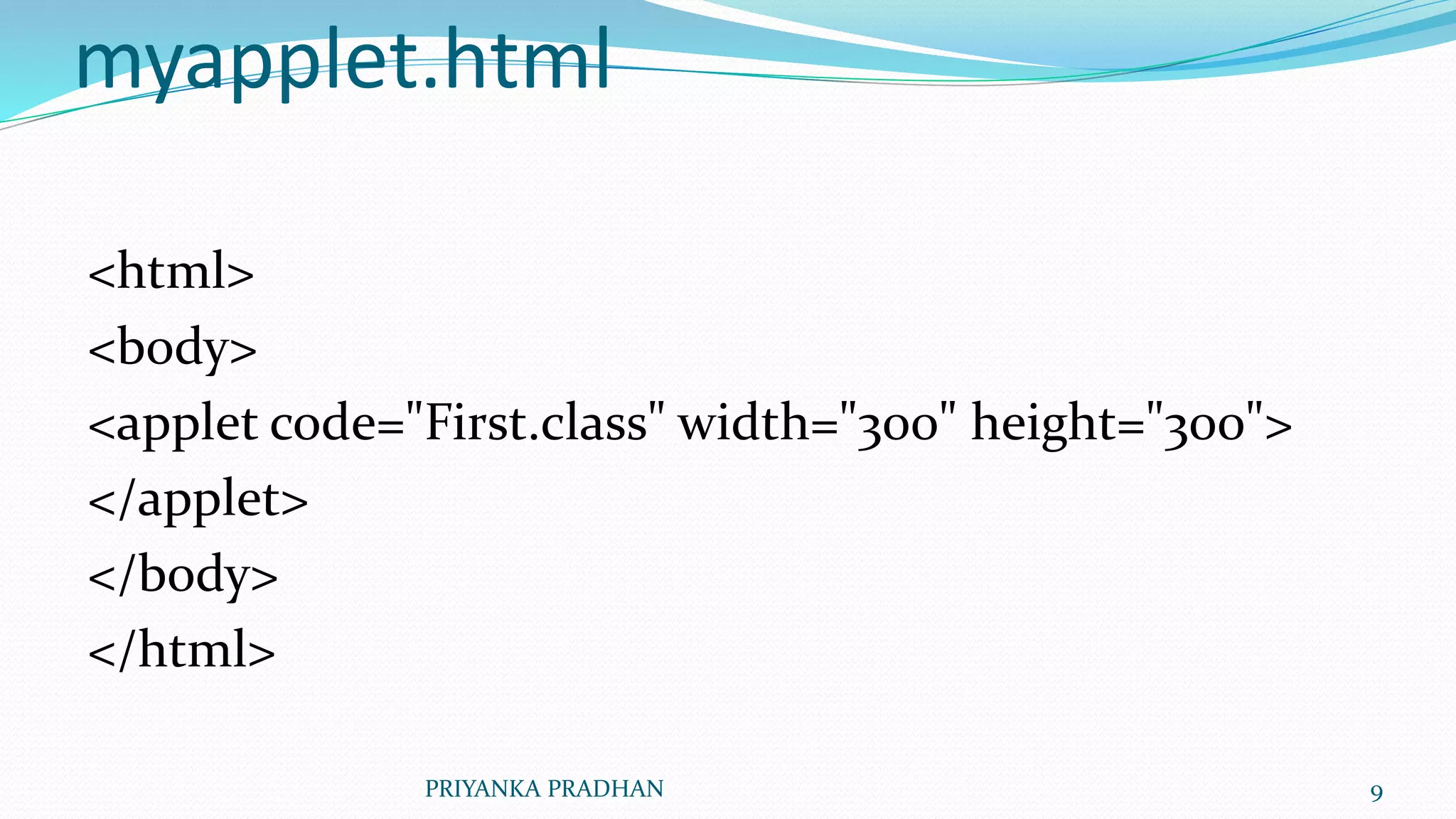 myapplet.html

<html>
<body>
<applet code="First.class" width="300" height="300">
</applet>
</body>
</html>

PRIYANKA PRADHAN

9